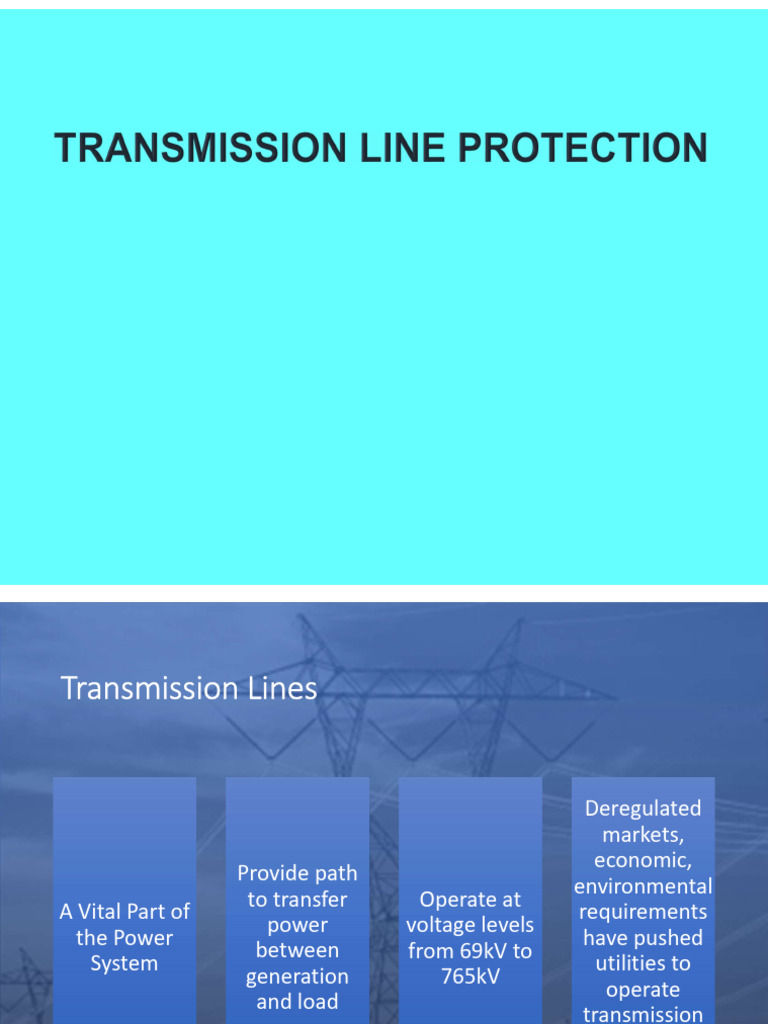 TRANSMISSION LINE PROTECTION

Transmission Lines

A Vital Part of the Power System

Provide path to transfer power between generation and load

Operate at voltage levels from 69kV to 765kV

Deregulated markets, economic, environmental requirements have pushed utilities to operate transmission